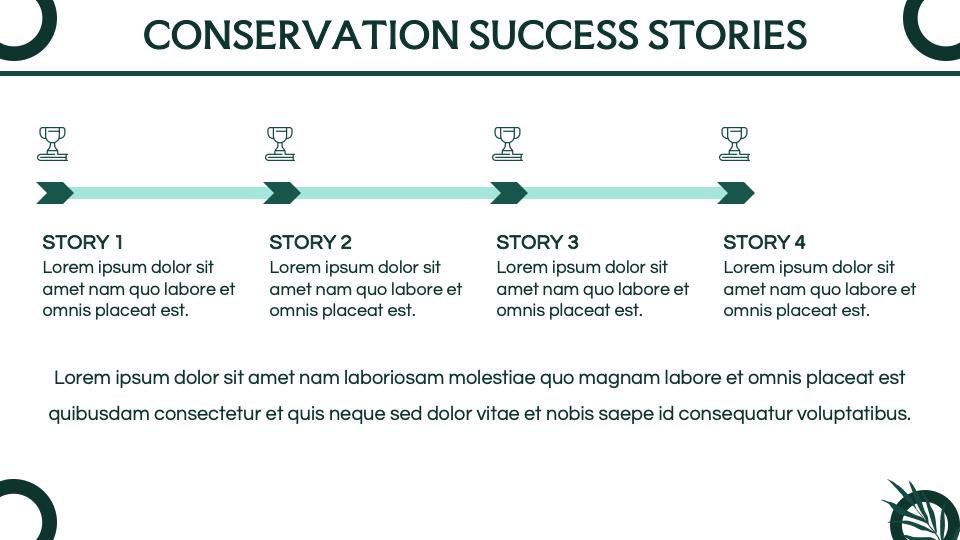 CONSERVATION SUCCESS STORIES

STORY 1
Lorem ipsum dolor sit amet nam quo labore et omnis placeat est.

STORY 2
Lorem ipsum dolor sit amet nam quo labore et omnis placeat est.

STORY 3
Lorem ipsum dolor sit amet nam quo labore et omnis placeat est.

STORY 4
Lorem ipsum dolor sit amet nam quo labore et omnis placeat est.

Lorem ipsum dolor sit amet nam laboriosam molestiae quo magnam labore et omnis placeat est quibusdam consectetur et quis neque sed dolor vitae et nobis saepe id consequatur voluptatibus.